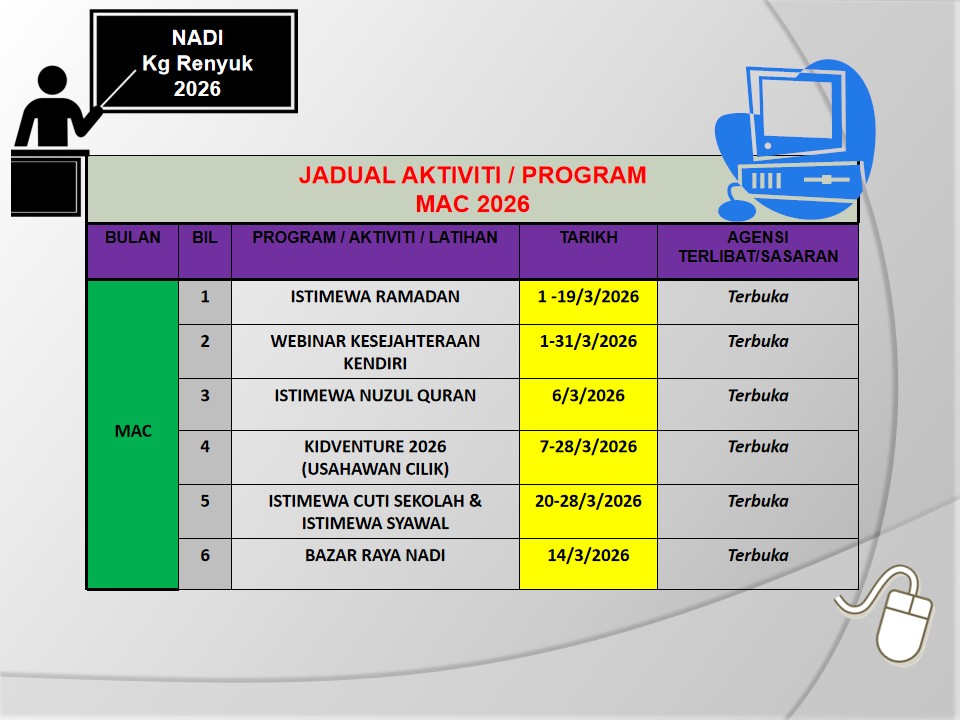 NADI
Kg Renyuk
2026

JADUAL AKTIVITI / PROGRAM
MAC 2026

| BULAN | BIL | PROGRAM / AKTIVITI / LATIHAN | TARIKH | AGENSI TERLIBAT/SASARAN |
|---|---|---|---|---|
| MAC | 1 | ISTIMEWA RAMADAN | 1 -19/3/2026 | Terbuka |
| | 2 | WEBINAR KESEJAHTERAAN KENDIRI | 1-31/3/2026 | Terbuka |
| | 3 | ISTIMEWA NUZUL QURAN | 6/3/2026 | Terbuka |
| | 4 | KIDVENTURE 2026 (USAHAWAN CILIK) | 7-28/3/2026 | Terbuka |
| | 5 | ISTIMEWA CUTI SEKOLAH & ISTIMEWA SYAWAL | 20-28/3/2026 | Terbuka |
| | 6 | BAZAR RAYA NADI | 14/3/2026 | Terbuka |